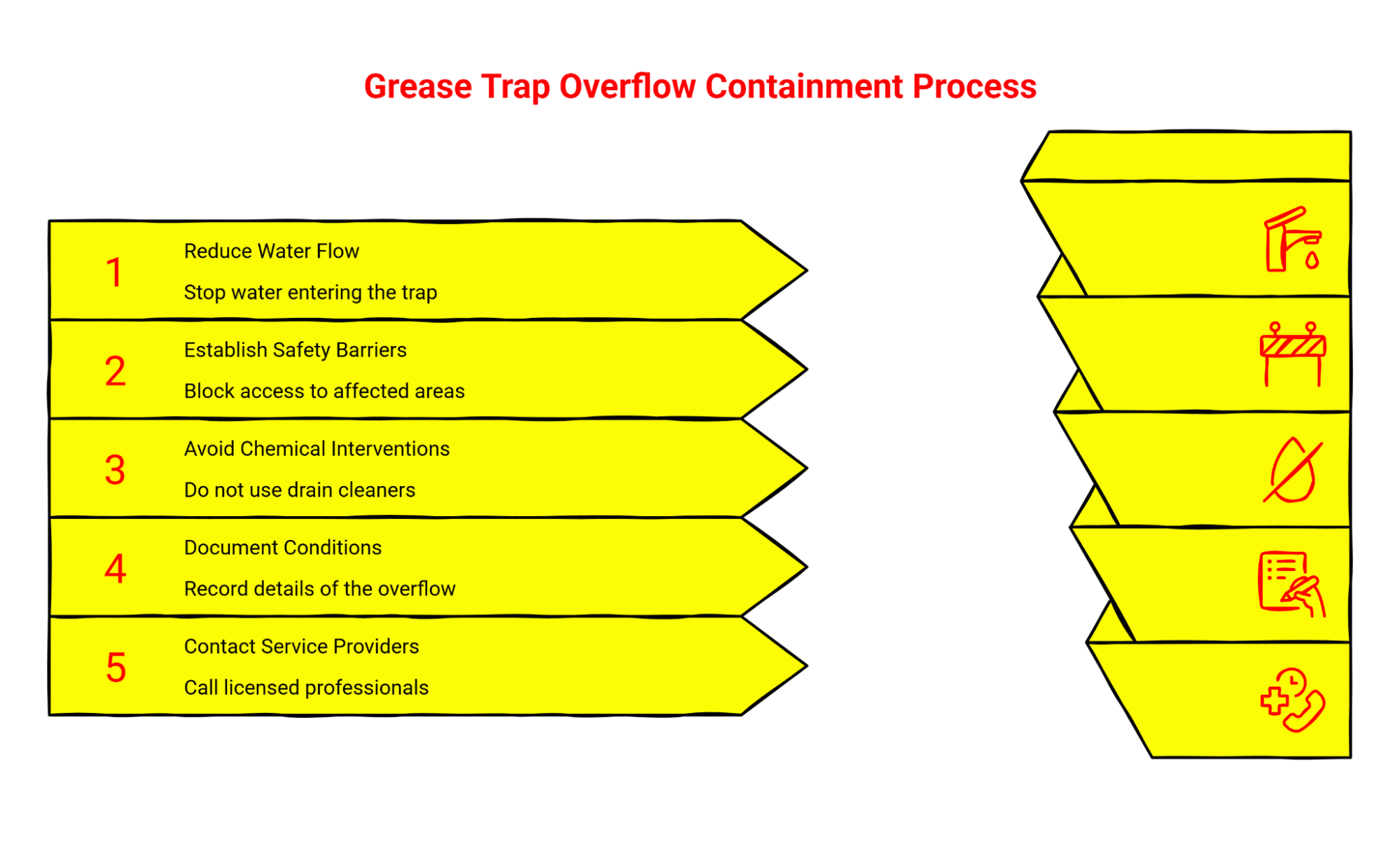 Grease Trap Overflow Containment Process

1
Reduce Water Flow
Stop water entering the trap

2
Establish Safety Barriers
Block access to affected areas

3
Avoid Chemical Interventions
Do not use drain cleaners

4
Document Conditions
Record details of the overflow

5
Contact Service Providers
Call licensed professionals